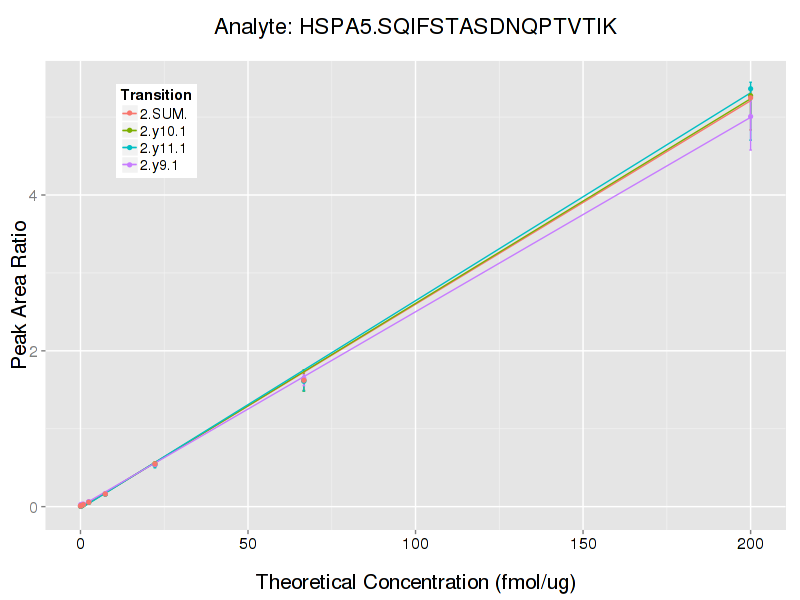 Analyte: HSPA5.SQIFSTASDNQPTVTIK

Transition
2.SUM.
2.y10.1
2.y11.1
2.y9.1

Peak Area Ratio

4
2
0

0
50
100
150
200

Theoretical Concentration (fmol/ug)